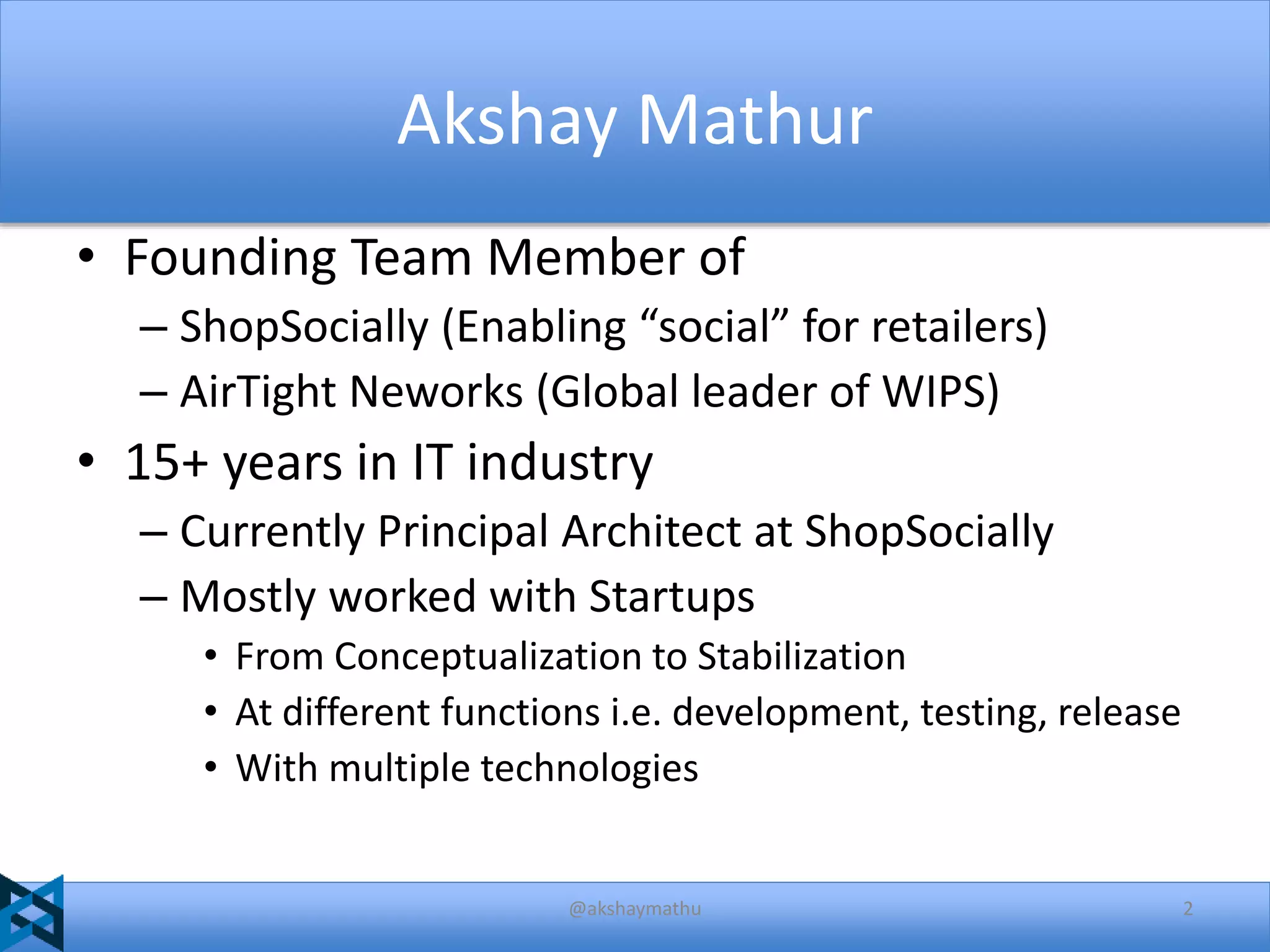 Akshay Mathur

• Founding Team Member of
– ShopSocially (Enabling “social” for retailers)
– AirTight Neworks (Global leader of WIPS)
• 15+ years in IT industry
– Currently Principal Architect at ShopSocially
– Mostly worked with Startups
• From Conceptualization to Stabilization
• At different functions i.e. development, testing, release
• With multiple technologies

@akshaymathu

2